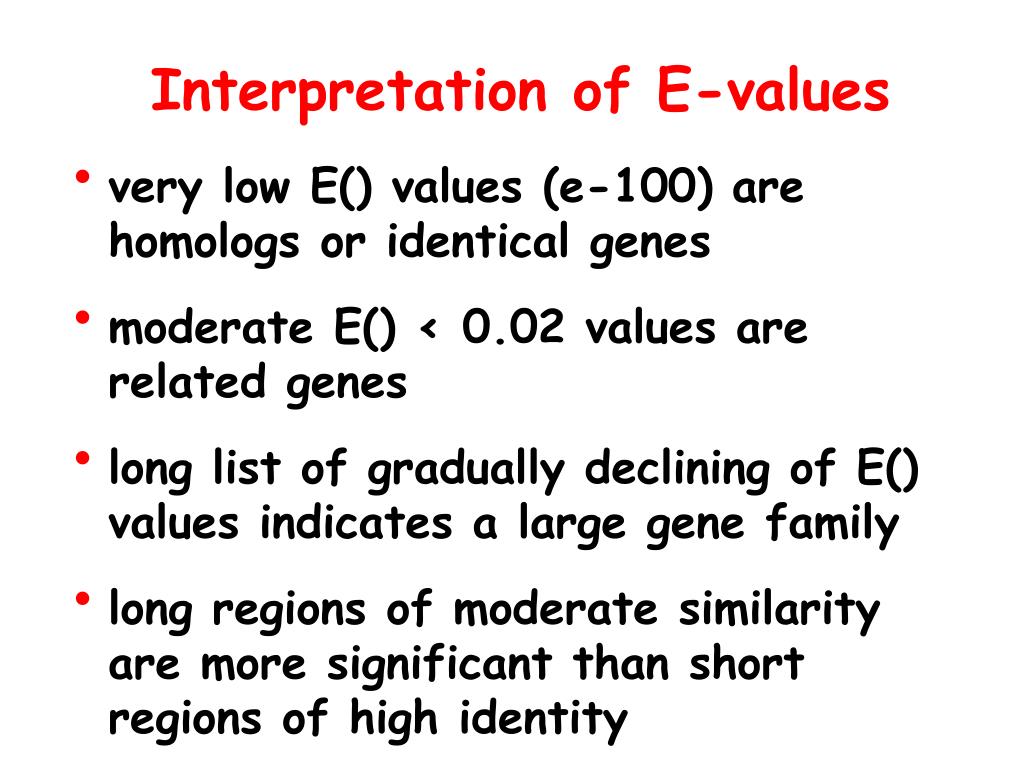 Interpretation of E-values

• very low E() values (e-100) are homologs or identical genes

• moderate E() < 0.02 values are related genes

• long list of gradually declining of E() values indicates a large gene family

• long regions of moderate similarity are more significant than short regions of high identity